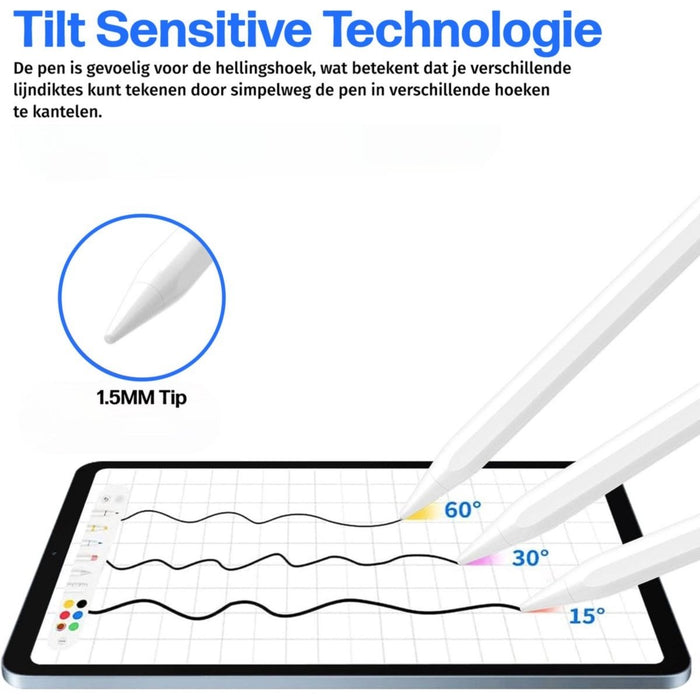 Tilt Sensitive Technologie

De pen is gevoelig voor de hellingshoek, wat betekent dat je verschillende lijndiktes kunt tekenen door simpelweg de pen in verschillende hoeken te kantelen.

1.5MM Tip

60°

30°

15°